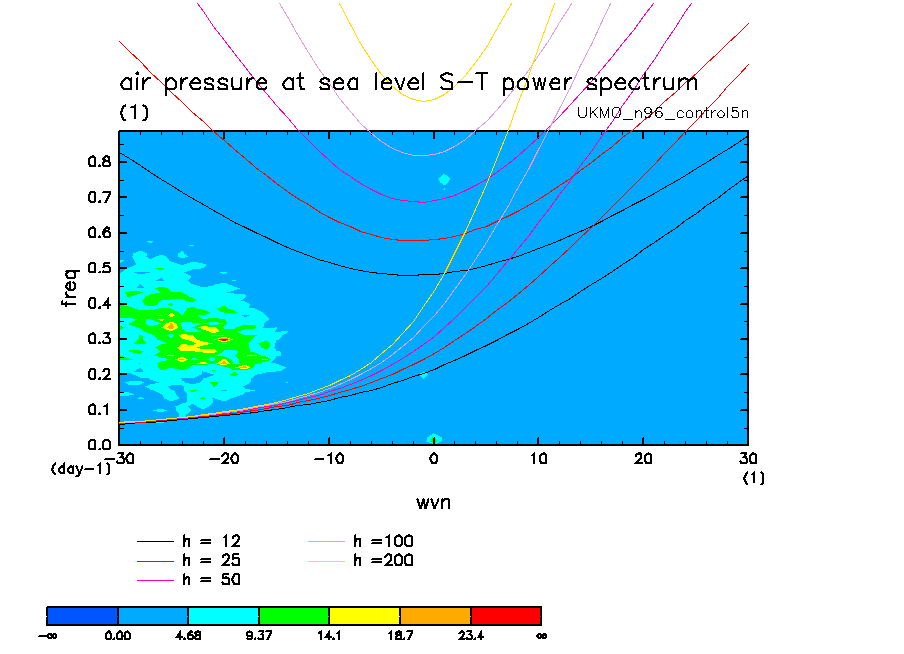 air pressure at sea level S-T power spectrum
(1)
UKMO_n96_control5n

freq
0.8
0.7
0.6
0.5
0.4
0.3
0.2
0.1
0.0
(day-1)
-30
-20
-10
0
10
20
30
(1)
wvn

h = 12
h = 25
h = 50
h =100
h =200

$-\infty$
0.00
4.68
9.37
14.1
18.7
23.4
$\infty$